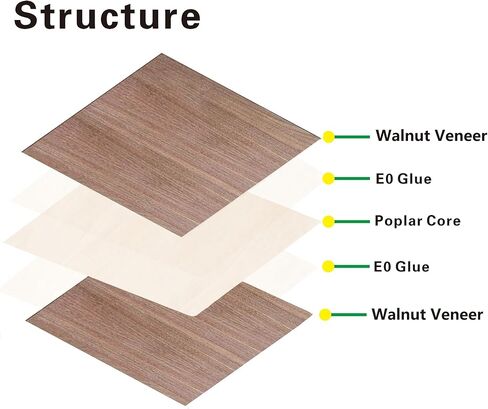 Structure

Walnut Veneer

E0 Glue

Poplar Core

E0 Glue

Walnut Veneer